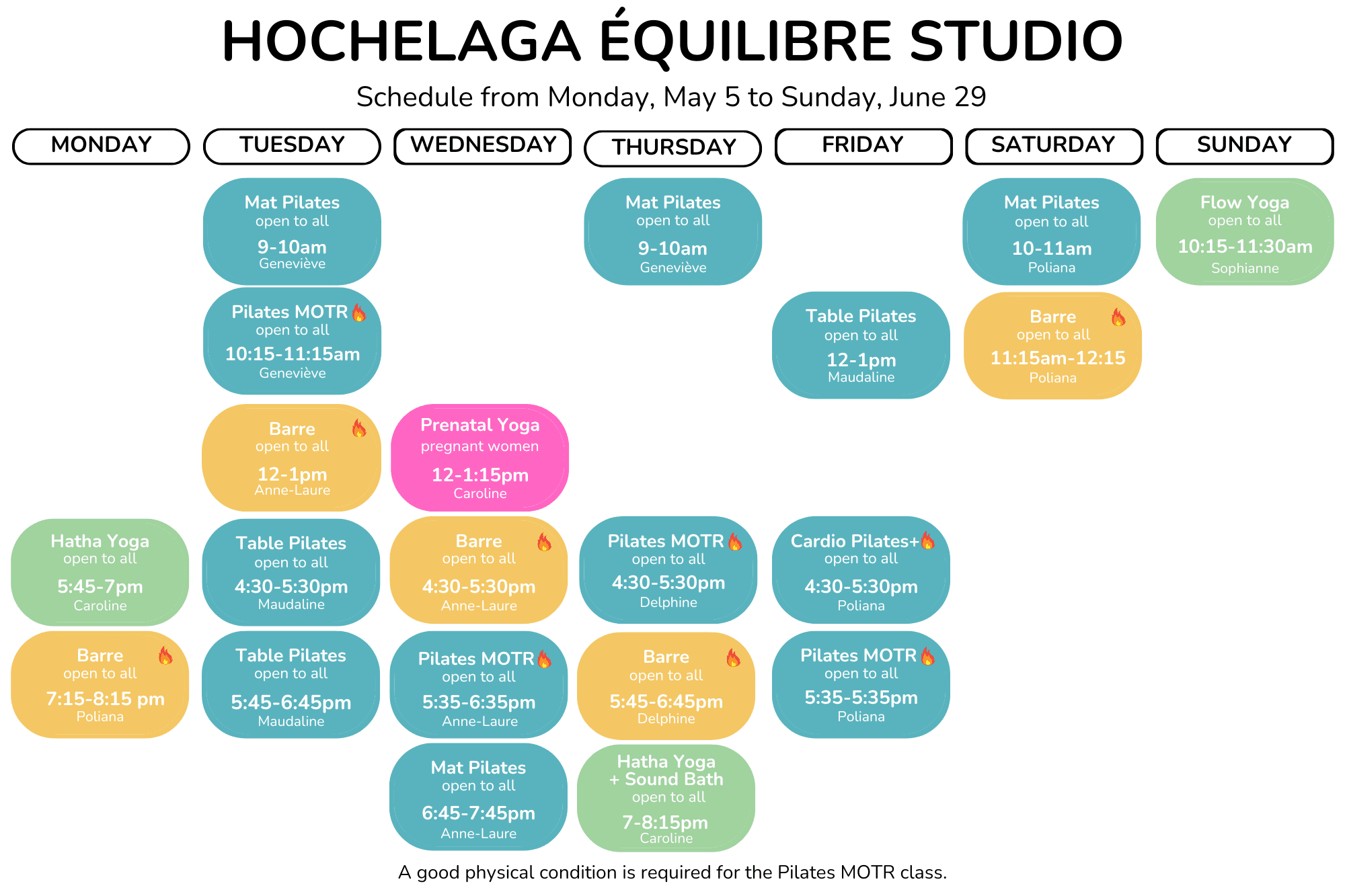 HOCHELAGA ÉQUILIBRE STUDIO

Schedule from Monday, May 5 to Sunday, June 29

MONDAY

Hatha Yoga
open to all
5:45-7pm
Caroline

Barre
open to all
7:15-8:15 pm
Poliana

TUESDAY

Mat Pilates
open to all
9-10am
Geneviève

Pilates MOTR
open to all
10:15-11:15am
Geneviève

Barre
open to all
12-1pm
Anne-Laure

Table Pilates
open to all
4:30-5:30pm
Maudaline

Table Pilates
open to all
5:45-6:45pm
Maudaline

WEDNESDAY

Prenatal Yoga
pregnant women
12-1:15pm
Caroline

Barre
open to all
4:30-5:30pm
Anne-Laure

Pilates MOTR
open to all
5:35-6:35pm
Anne-Laure

Mat Pilates
open to all
6:45-7:45pm
Anne-Laure

THURSDAY

Mat Pilates
open to all
9-10am
Geneviève

Pilates MOTR
open to all
4:30-5:30pm
Delphine

Barre
open to all
5:45-6:45pm
Delphine

Hatha Yoga
+ Sound Bath
open to all
7-8:15pm
Caroline

FRIDAY

Table Pilates
open to all
12-1pm
Maudaline

Cardio Pilates+
open to all
4:30-5:30pm
Poliana

Pilates MOTR
open to all
5:35-5:35pm
Poliana

SATURDAY

Mat Pilates
open to all
10-11am
Poliana

Barre
open to all
11:15am-12:15
Poliana

SUNDAY

Flow Yoga
open to all
10:15-11:30am
Sophianne

A good physical condition is required for the Pilates MOTR class.